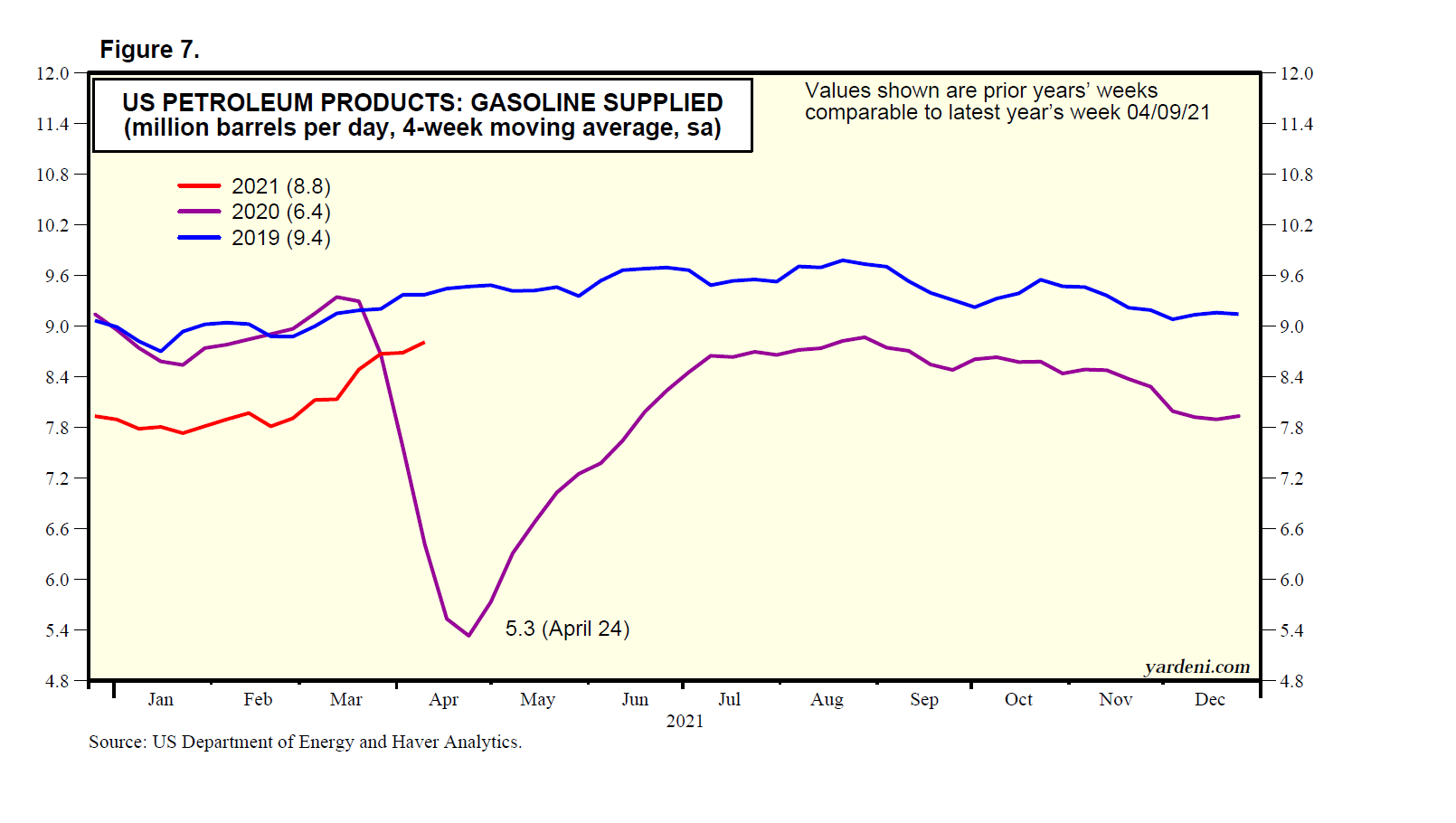 Figure 7.

US PETROLEUM PRODUCTS: GASOLINE SUPPLIED
(million barrels per day, 4-week moving average, sa)

Values shown are prior years' weeks comparable to latest year's week 04/09/21

2021 (8.8)
2020 (6.4)
2019 (9.4)

5.3 (April 24)

yardeni.com

12.0
11.4
10.8
10.2
9.6
9.0
8.4
7.8
7.2
6.6
6.0
5.4
4.8

12.0
11.4
10.8
10.2
9.6
9.0
8.4
7.8
7.2
6.6
6.0
5.4
4.8

Jan Feb Mar Apr May Jun Jul Aug Sep Oct Nov Dec
2021

Source: US Department of Energy and Haver Analytics.